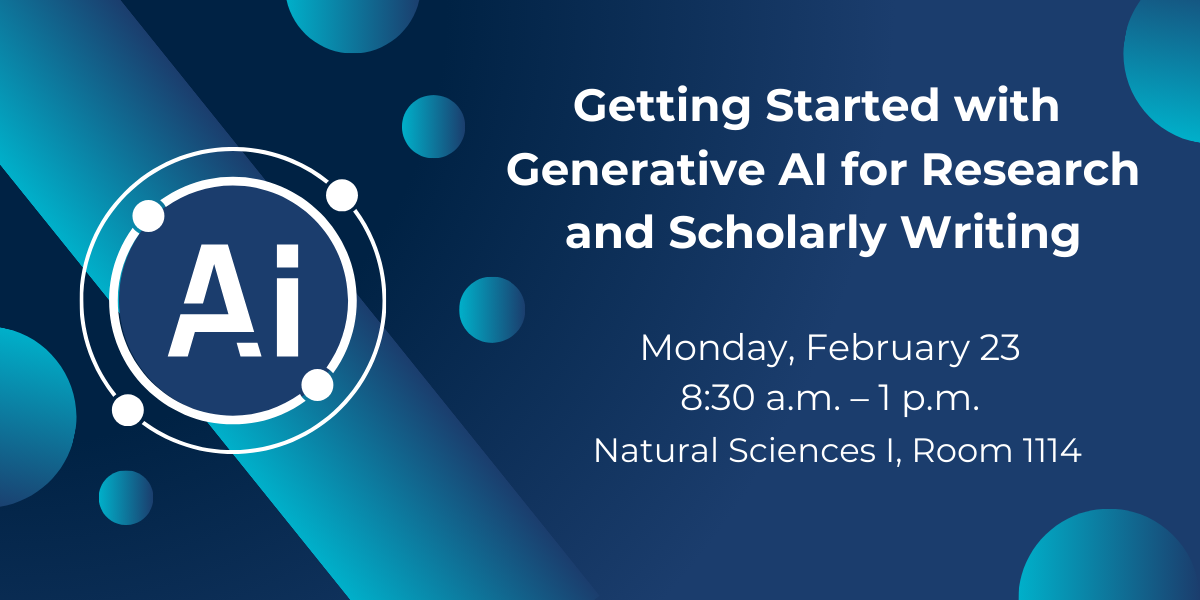 Ai

Getting Started with Generative AI for Research and Scholarly Writing

Monday, February 23
8:30 a.m. – 1 p.m.
Natural Sciences I, Room 1114